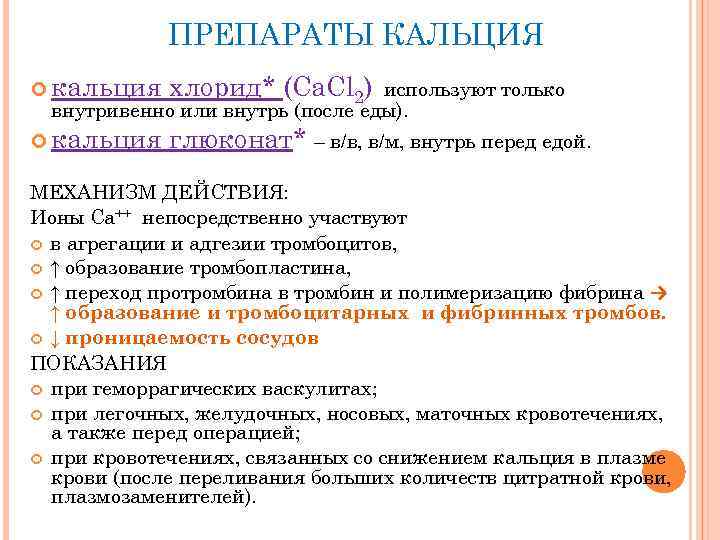 ПРЕПАРАТЫ КАЛЬЦИЯ

кальция хлорид* ($CaCl_2$) используют только внутривенно или внутрь (после еды).

кальция глюконат* – в/в, в/м, внутрь перед едой.

МЕХАНИЗМ ДЕЙСТВИЯ:
Ионы $Ca^{++}$ непосредственно участвуют

в агрегации и адгезии тромбоцитов,

↑ образование тромбопластина,

↑ переход протромбина в тромбин и полимеризацию фибрина → ↑ образование и тромбоцитарных и фибринных тромбов.

↓ проницаемость сосудов

ПОКАЗАНИЯ

при геморрагических васкулитах;

при легочных, желудочных, носовых, маточных кровотечениях, а также перед операцией;

при кровотечениях, связанных со снижением кальция в плазме крови (после переливания больших количеств цитратной крови, плазмозаменителей).